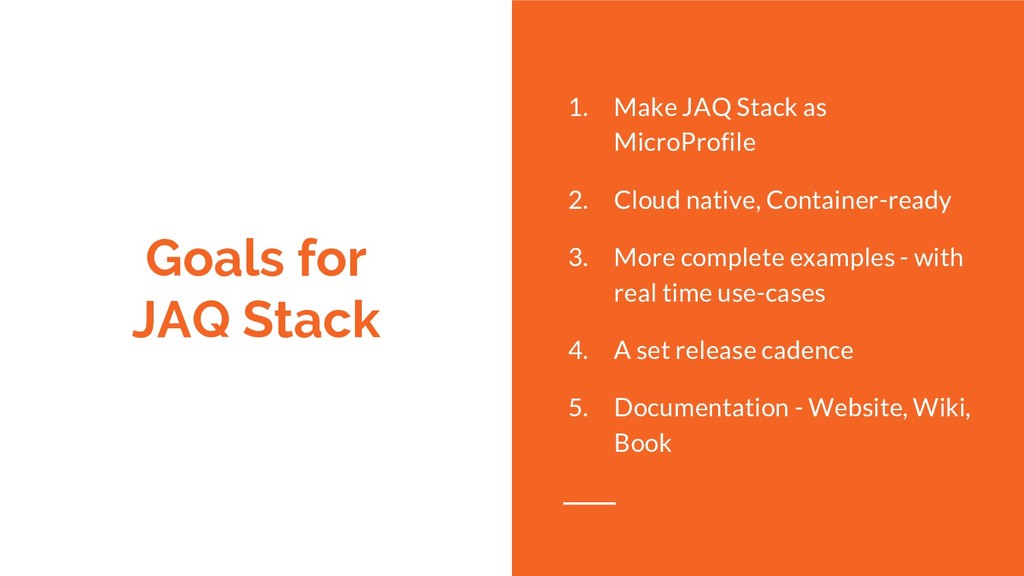 Goals for JAQ Stack

1. Make JAQ Stack as MicroProfile

2. Cloud native, Container-ready

3. More complete examples - with real time use-cases

4. A set release cadence

5. Documentation - Website, Wiki, Book